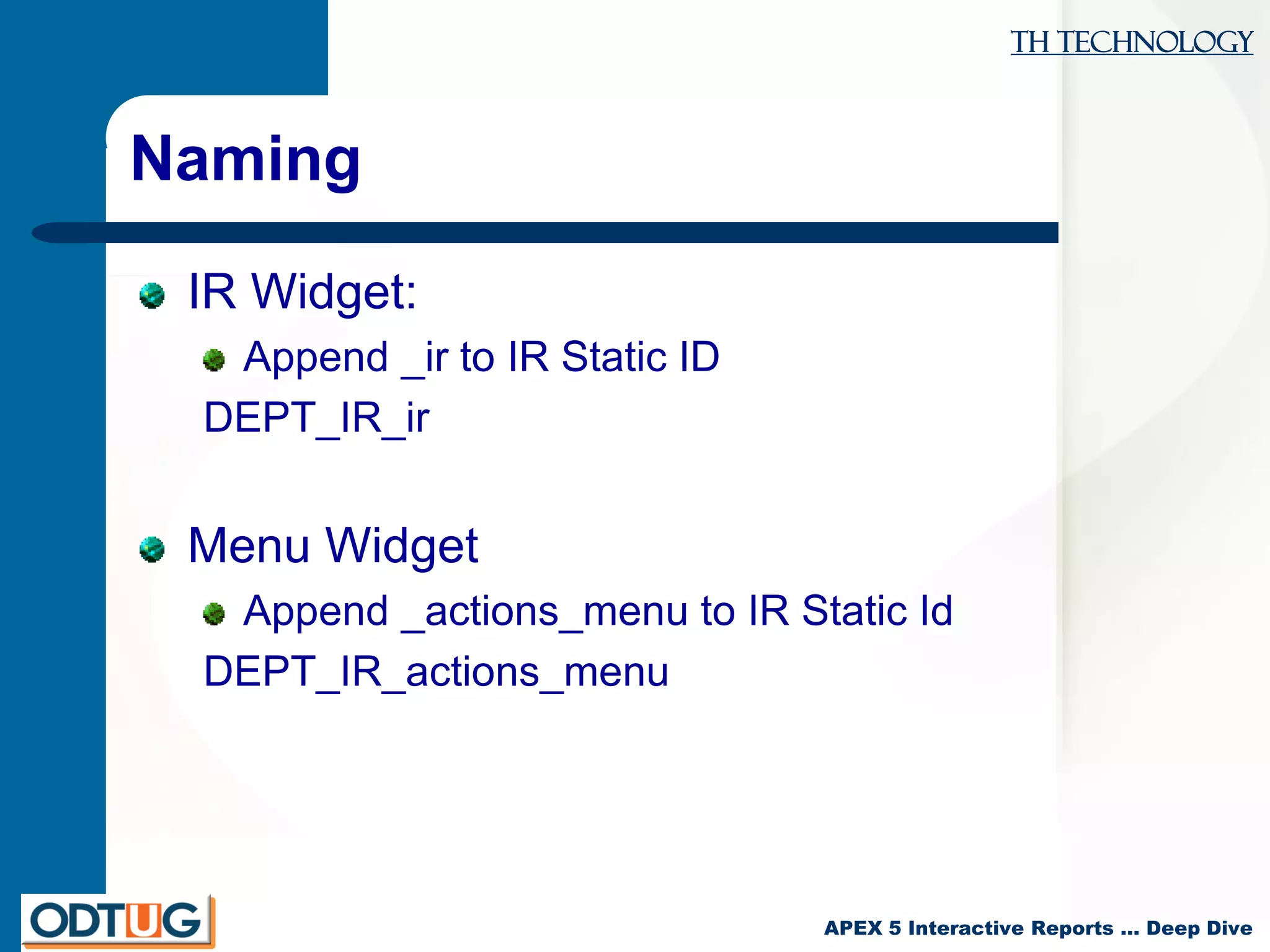 TH TECHNOLOGY

Naming

IR Widget:

Append _ir to IR Static ID

DEPT_IR_ir

Menu Widget

Append _actions_menu to IR Static Id

DEPT_IR_actions_menu

ODTUG

APEX 5 Interactive Reports … Deep Dive